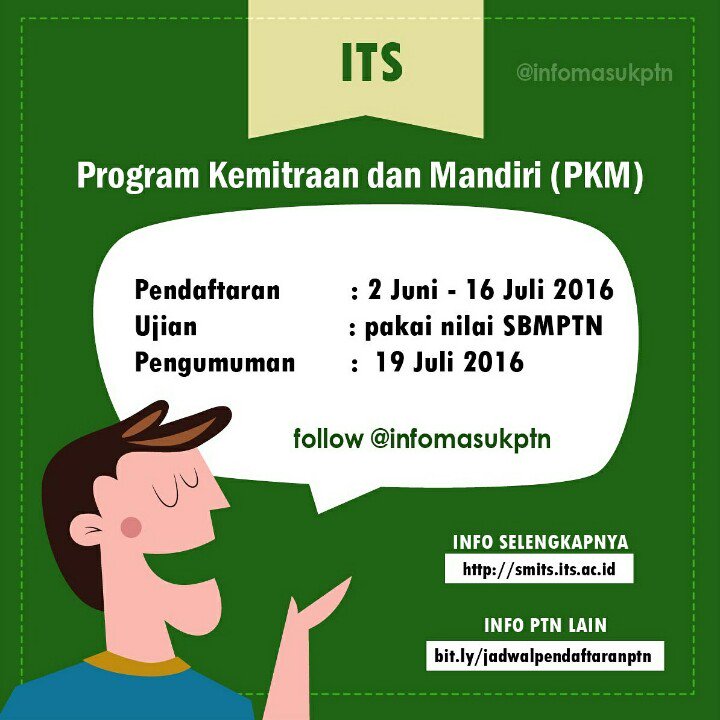 ITS

@infomasukptn

Program Kemitraan dan Mandiri (PKM)

Pendaftaran : 2 Juni - 16 Juli 2016
Ujian : pakai nilai SBMPTN
Pengumuman : 19 Juli 2016

follow @infomasukptn

INFO SELENGKAPNYA
http://smits.its.ac.id

INFO PTN LAIN
bit.ly/jadwalpendaftaranptn